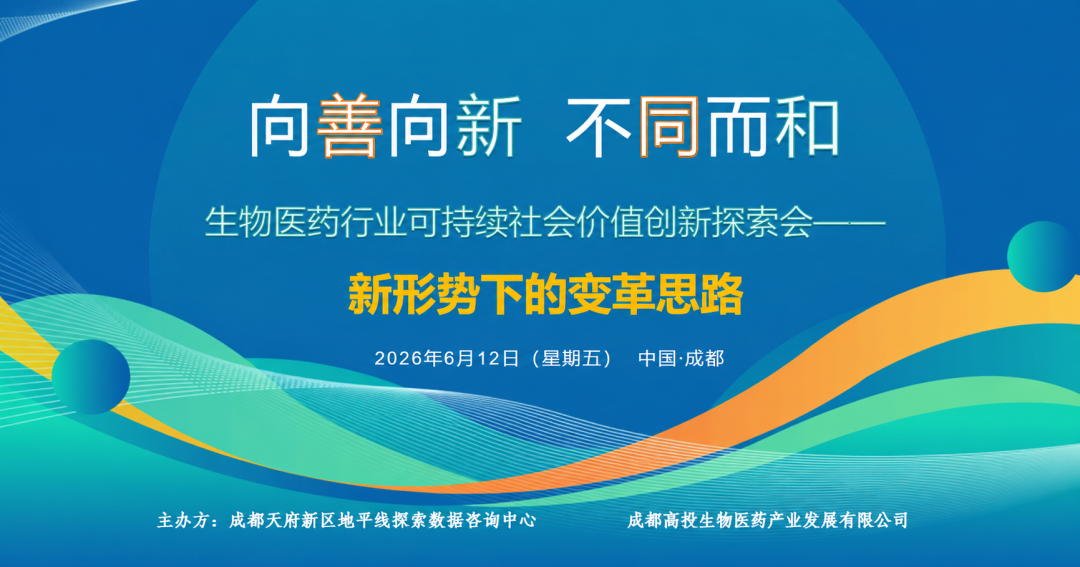 向善向新  不同而和

生物医药行业可持续社会价值创新探索会——

新形势下的变革思路

2026年6月12日（星期五）  中国·成都

主办方：成都天府新区地平线探索数据咨询中心    成都高投生物医药产业发展有限公司